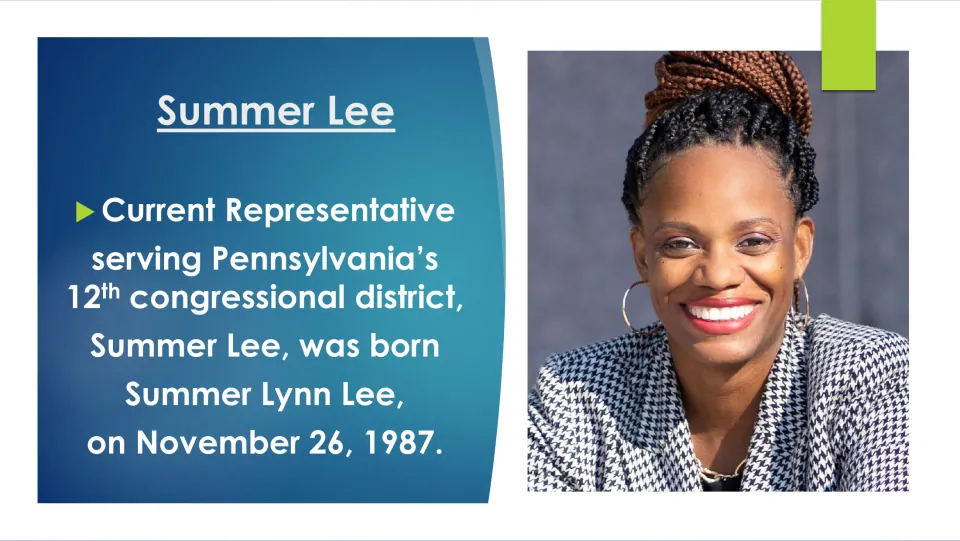 Summer Lee

▶ Current Representative serving Pennsylvania's 12th congressional district, Summer Lee, was born Summer Lynn Lee, on November 26, 1987.